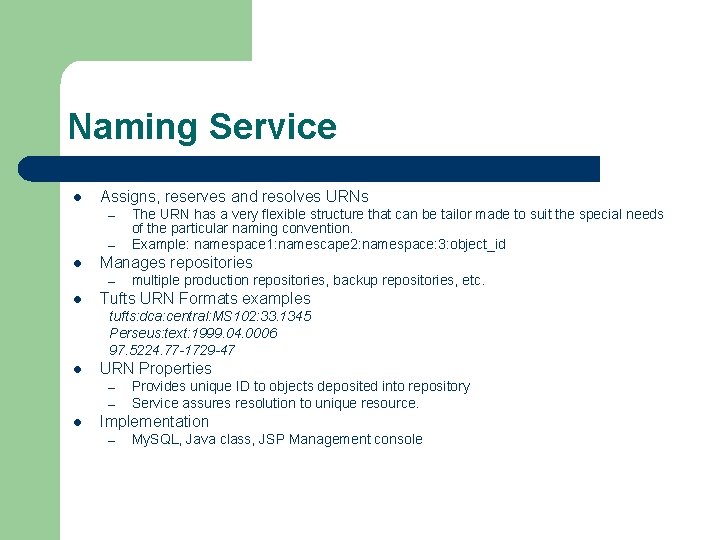 Naming Service

- Assigns, reserves and resolves URNs
  – The URN has a very flexible structure that can be tailor made to suit the special needs of the particular naming convention.
  – Example: namespace1:namescape2:namespace:3:object_id
- Manages repositories
  – multiple production repositories, backup repositories, etc.
- Tufts URN Formats examples
  tufts:dca:central:MS102:33.1345
  Perseus:text:1999.04.0006
  97.5224.77-1729-47
- URN Properties
  – Provides unique ID to objects deposited into repository
  – Service assures resolution to unique resource.
- Implementation
  – MySQL, Java class, JSP Management console